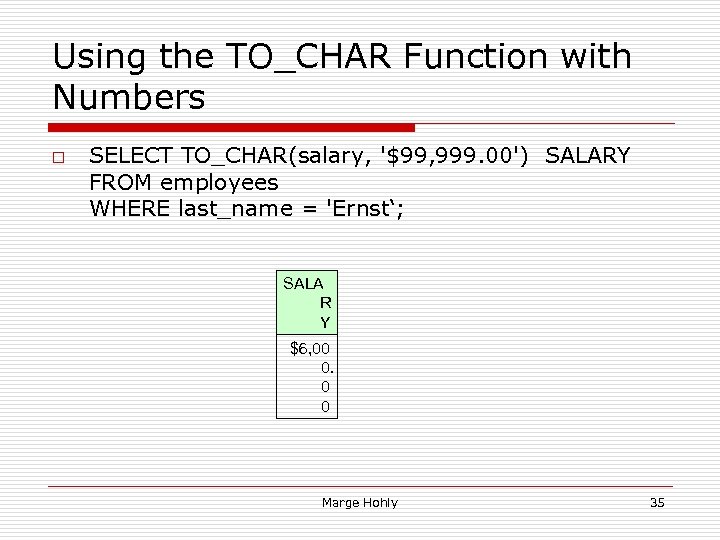 Using the TO_CHAR Function with Numbers

□ SELECT TO_CHAR(salary, '$99,999.00') SALARY
FROM employees
WHERE last_name = 'Ernst‘;

| SALARY |
|---|
| $6,000.00 |

Marge Hohly

35